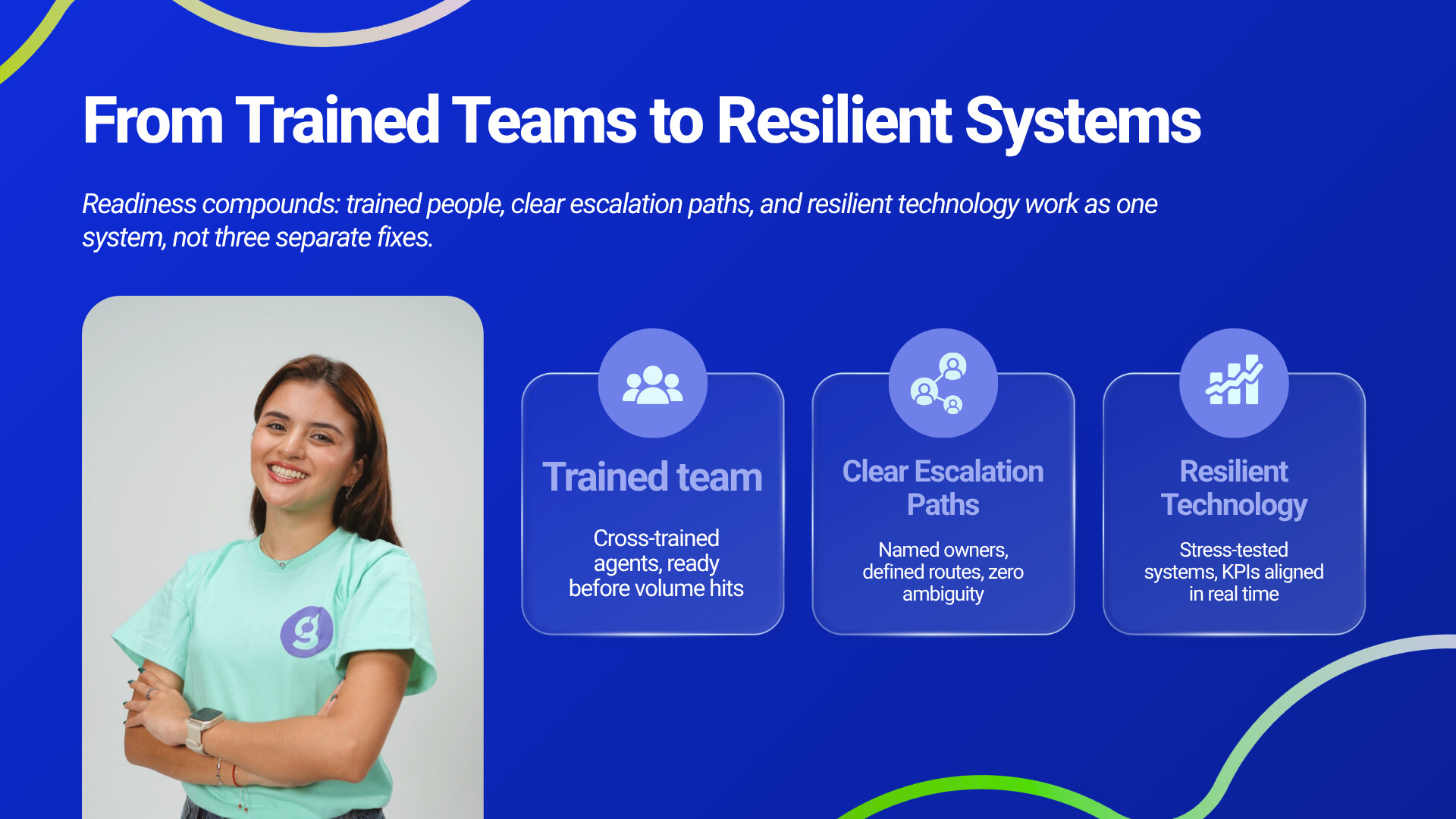 From Trained Teams to Resilient Systems

Readiness compounds: trained people, clear escalation paths, and resilient technology work as one system, not three separate fixes.

Trained team

Cross-trained agents, ready before volume hits

Clear Escalation Paths

Named owners, defined routes, zero ambiguity

Resilient Technology

Stress-tested systems, KPIs aligned in real time